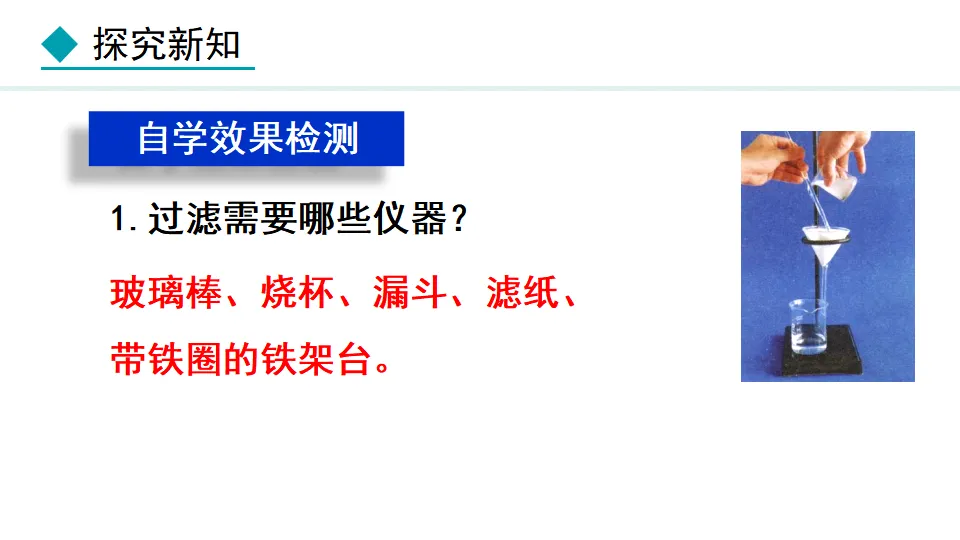 探究新知

自学效果检测

1. 过滤需要哪些仪器？

玻璃棒、烧杯、漏斗、滤纸、带铁圈的铁架台。